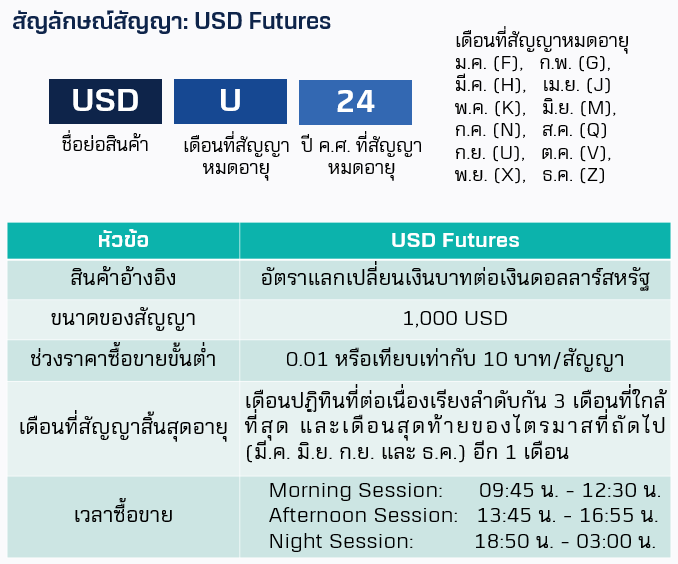 สัญลักษณ์สัญญา: USD Futures

USD
ชื่อย่อสินค้า

U
เดือนที่สัญญาหมดอายุ

24
ปี ค.ศ. ที่สัญญาหมดอายุ

เดือนที่สัญญาหมดอายุ
ม.ค. (F), ก.พ. (G),
มี.ค. (H), เม.ย. (J)
พ.ค. (K), มิ.ย. (M),
ก.ค. (N), ส.ค. (Q)
ก.ย. (U), ต.ค. (V),
พ.ย. (X), ธ.ค. (Z)

| หัวข้อ | USD Futures |
|---|---|
| สินค้าอ้างอิง | อัตราแลกเปลี่ยนเงินบาทต่อเงินดอลลาร์สหรัฐ |
| ขนาดของสัญญา | 1,000 USD |
| ช่วงราคาซื้อขายขั้นต่ำ | 0.01 หรือเทียบเท่ากับ 10 บาท/สัญญา |
| เดือนที่สัญญาสิ้นสุดอายุ | เดือนปฏิทินที่ต่อเนื่องเรียงลำดับกัน 3 เดือนที่ใกล้ที่สุด และเดือนสุดท้ายของไตรมาสที่ถัดไป (มี.ค. มิ.ย. ก.ย. และ ธ.ค.) อีก 1 เดือน |
| เวลาซื้อขาย | Morning Session: 09:45 น. - 12:30 น. Afternoon Session: 13:45 น. - 16:55 น. Night Session: 18:50 น. - 03:00 น. |